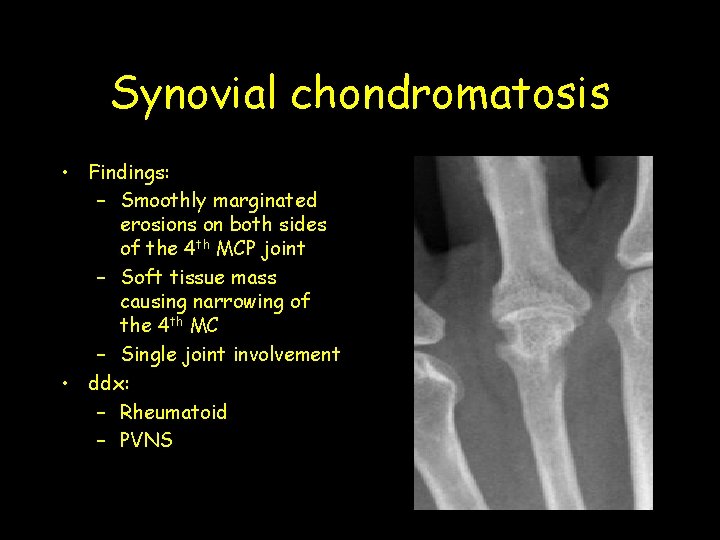 Synovial chondromatosis

• Findings:
  – Smoothly marginated erosions on both sides of the 4$^{th}$ MCP joint
  – Soft tissue mass causing narrowing of the 4$^{th}$ MC
  – Single joint involvement
• ddx:
  – Rheumatoid
  – PVNS